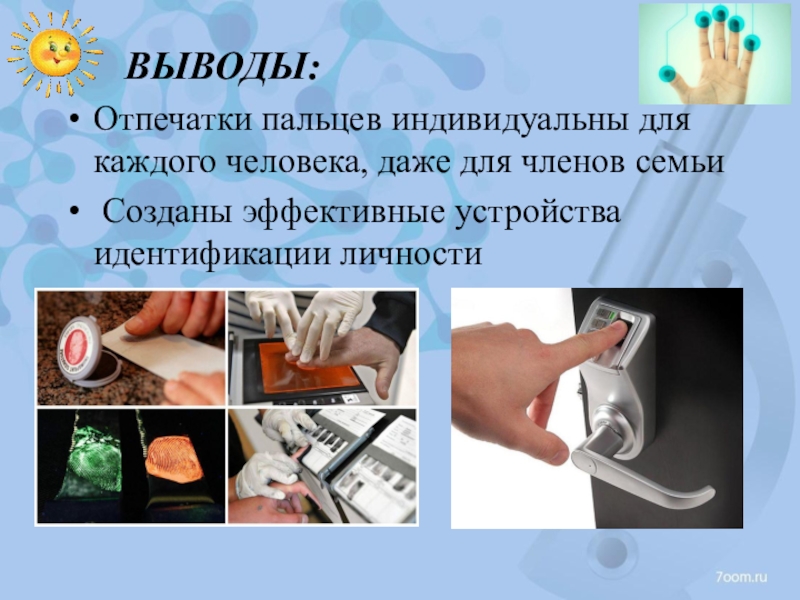 ВЫВОДЫ:

• Отпечатки пальцев индивидуальны для каждого человека, даже для членов семьи

• Созданы эффективные устройства идентификации личности

7oom.ru